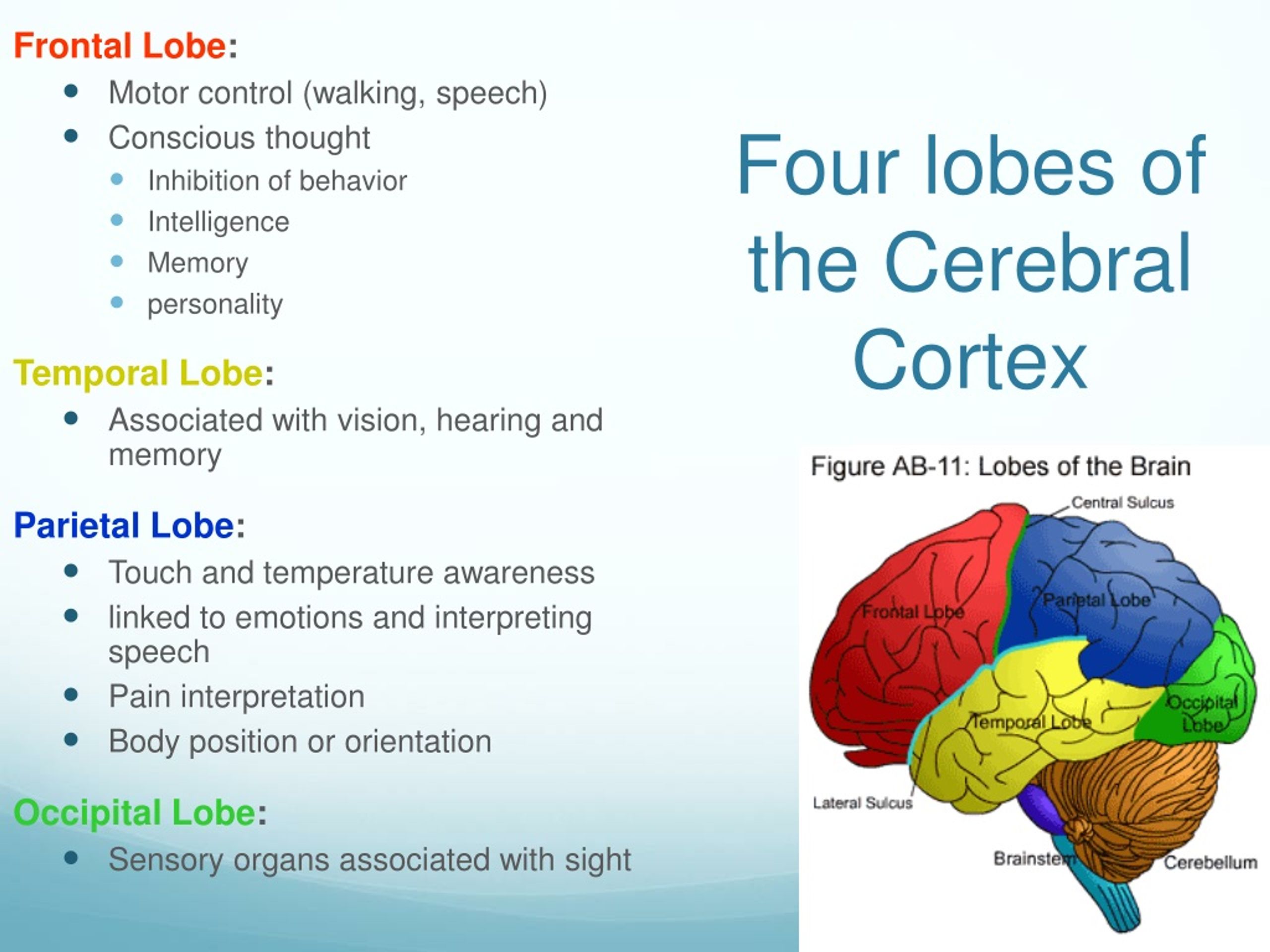 Frontal Lobe:
- Motor control (walking, speech)
- Conscious thought
  - Inhibition of behavior
  - Intelligence
  - Memory
  - personality

Temporal Lobe:
- Associated with vision, hearing and memory

Parietal Lobe:
- Touch and temperature awareness
- linked to emotions and interpreting speech
- Pain interpretation
- Body position or orientation

Occipital Lobe:
- Sensory organs associated with sight

Four lobes of the Cerebral Cortex

Figure AB-11: Lobes of the Brain

Central Sulcus
Frontal Lobe
Parietal Lobe
Occipital Lobe
Temporal Lobe
Lateral Sulcus
Brainstem
Cerebellum